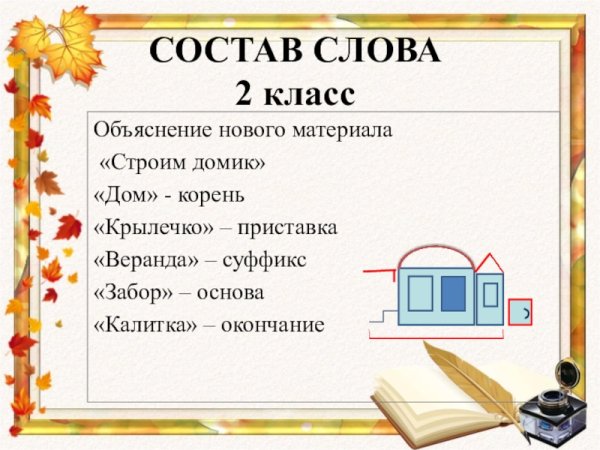 СОСТАВ СЛОВА
2 класс

Объяснение нового материала
«Строим домик»
«Дом» - корень
«Крылечко» – приставка
«Веранда» – суффикс
«Забор» – основа
«Калитка» – окончание